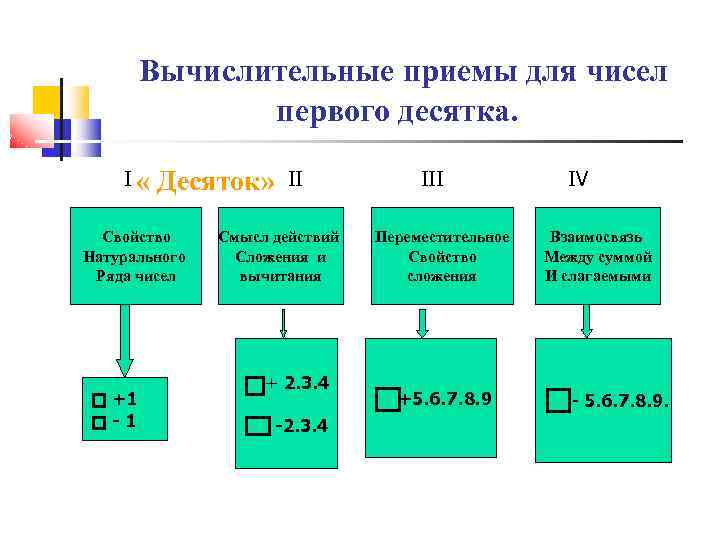 Вычислительные приемы для чисел первого десятка.

I « Десяток» II III IV

Свойство Натурального Ряда чисел

Смысл действий Сложения и вычитания

Переместительное Свойство сложения

Взаимосвязь Между суммой И слагаемыми

□ +1
□ - 1

□+ 2.3.4
□ -2.3.4

□+5.6.7.8.9

□- 5.6.7.8.9.